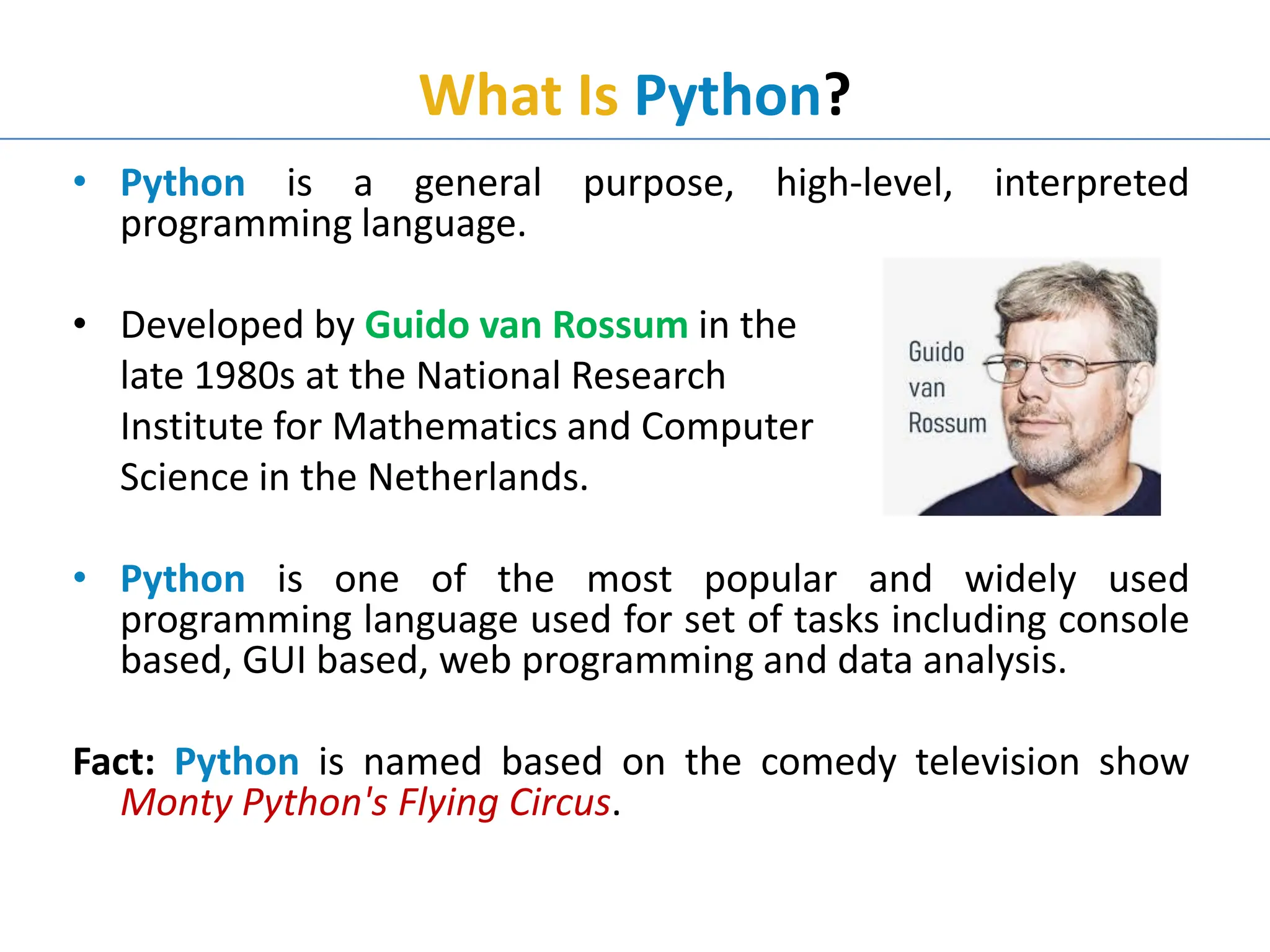 What Is Python?

• Python is a general purpose, high-level, interpreted programming language.

• Developed by Guido van Rossum in the late 1980s at the National Research Institute for Mathematics and Computer Science in the Netherlands.

Guido van Rossum

• Python is one of the most popular and widely used programming language used for set of tasks including console based, GUI based, web programming and data analysis.

Fact: Python is named based on the comedy television show Monty Python's Flying Circus.